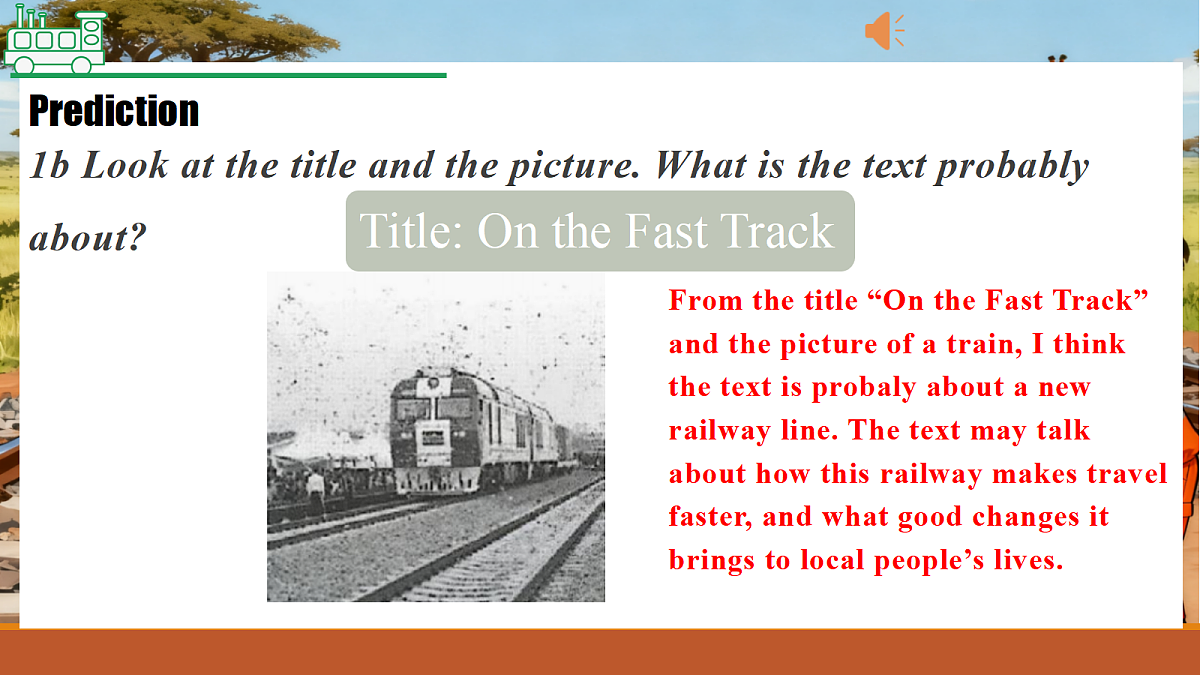 Prediction

1b Look at the title and the picture. What is the text probably about?

Title: On the Fast Track

From the title "On the Fast Track" and the picture of a train, I think the text is probaly about a new railway line. The text may talk about how this railway makes travel faster, and what good changes it brings to local people's lives.